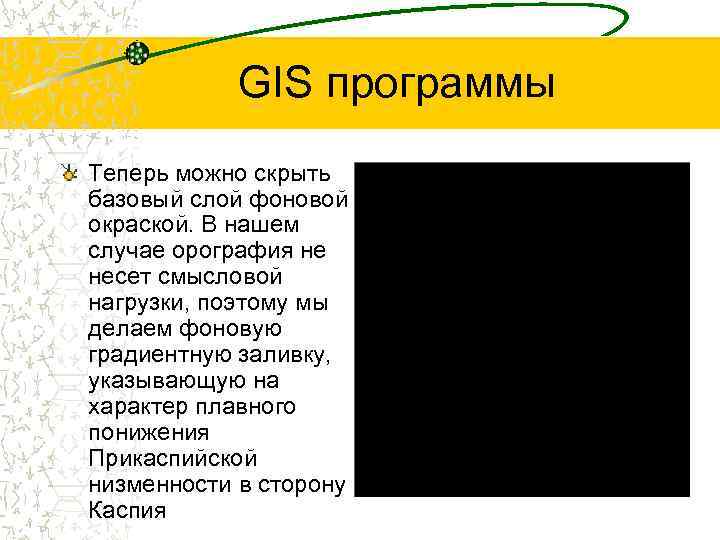 GIS программы

Теперь можно скрыть базовый слой фоновой окраской. В нашем случае орография не несет смысловой нагрузки, поэтому мы делаем фоновую градиентную заливку, указывающую на характер плавного понижения Прикаспийской низменности в сторону Каспия